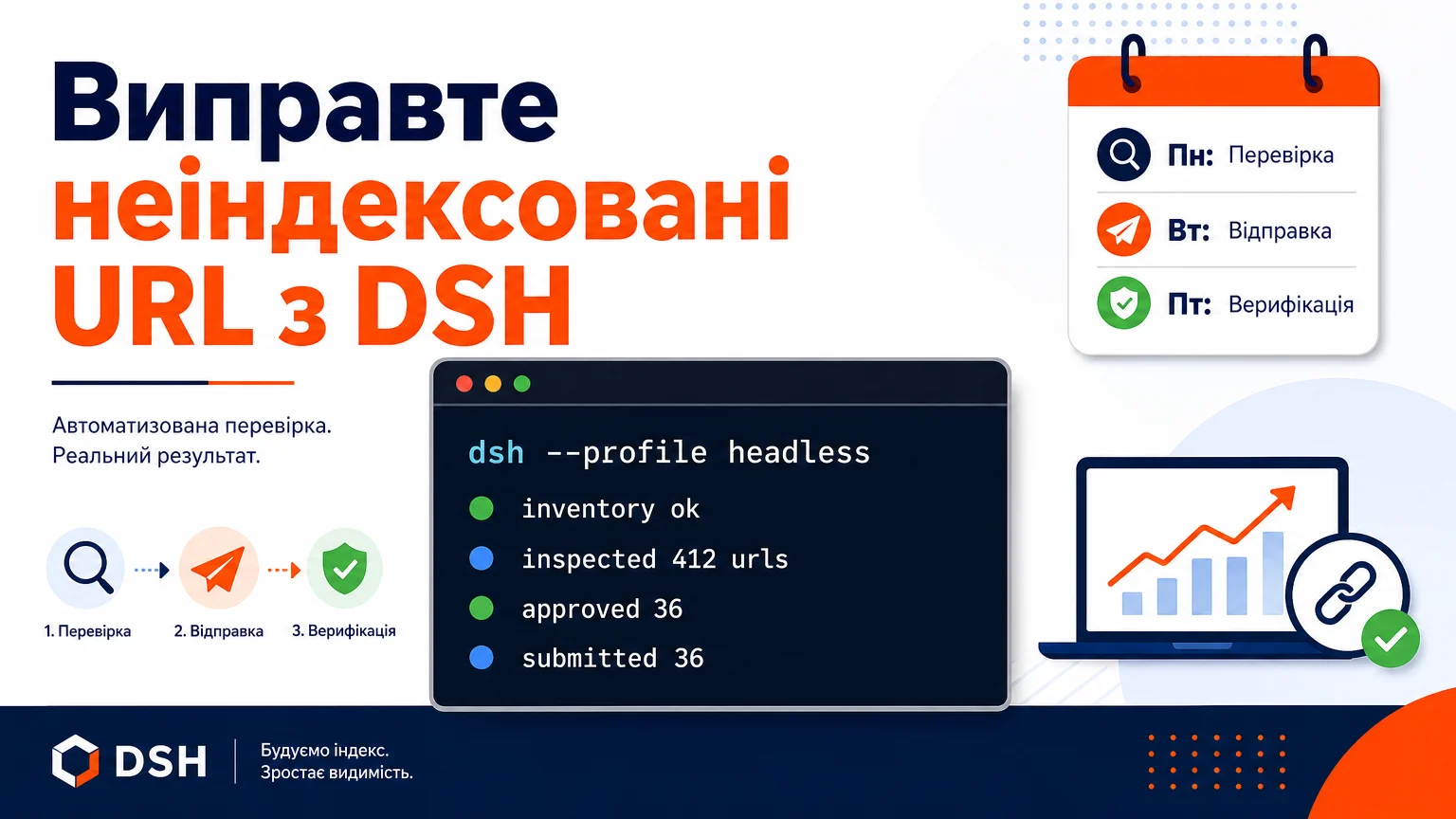 Виправте неіндексовані URL з DSH

Автоматизована перевірка. Реальний результат.

1. Перевірка
2. Відправка
3. Верифікація

dsh --profile headless
inventory ok
inspected 412 urls
approved 36
submitted 36

Пн: Перевірка
Вт: Відправка
Пт: Верифікація

DSH
Будуємо індекс.
Зростає видимість.